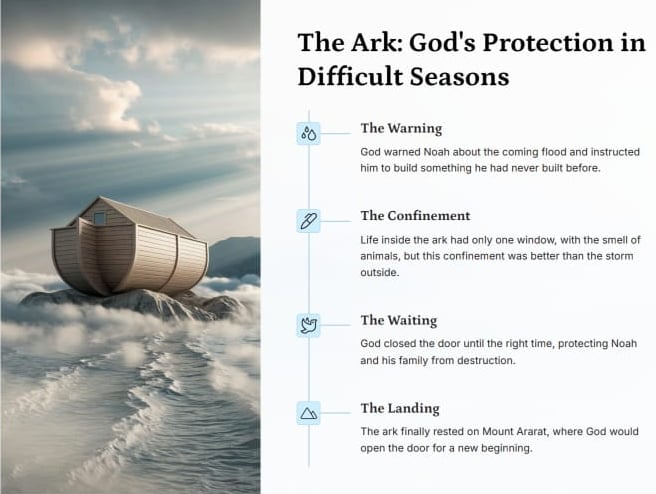 The Ark: God's Protection in Difficult Seasons

The Warning

God warned Noah about the coming flood and instructed him to build something he had never built before.

The Confinement

Life inside the ark had only one window, with the smell of animals, but this confinement was better than the storm outside.

The Waiting

God closed the door until the right time, protecting Noah and his family from destruction.

The Landing

The ark finally rested on Mount Ararat, where God would open the door for a new beginning.